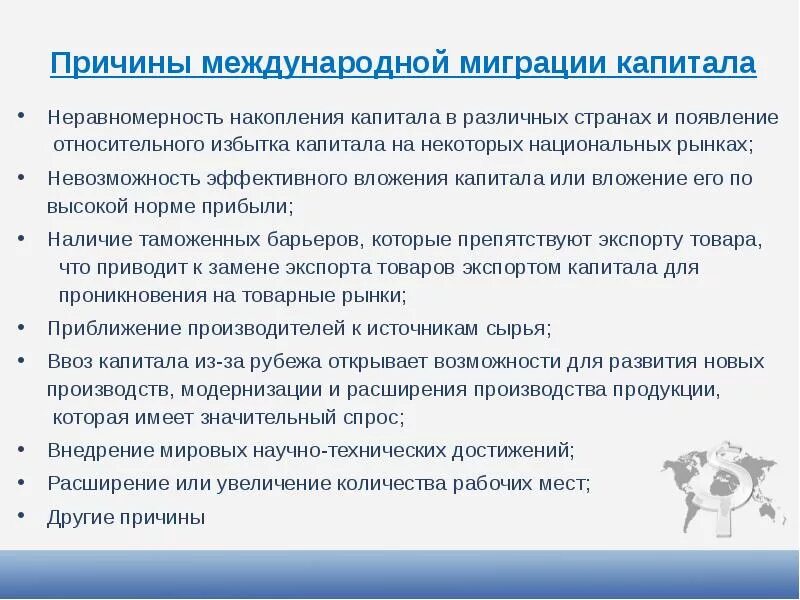 Причины международной миграции капитала

• Неравномерность накопления капитала в различных странах и появление относительного избытка капитала на некоторых национальных рынках;
• Невозможность эффективного вложения капитала или вложение его по высокой норме прибыли;
• Наличие таможенных барьеров, которые препятствуют экспорту товара, что приводит к замене экспорта товаров экспортом капитала для проникновения на товарные рынки;
• Приближение производителей к источникам сырья;
• Ввоз капитала из-за рубежа открывает возможности для развития новых производств, модернизации и расширения производства продукции, которая имеет значительный спрос;
• Внедрение мировых научно-технических достижений;
• Расширение или увеличение количества рабочих мест;
• Другие причины